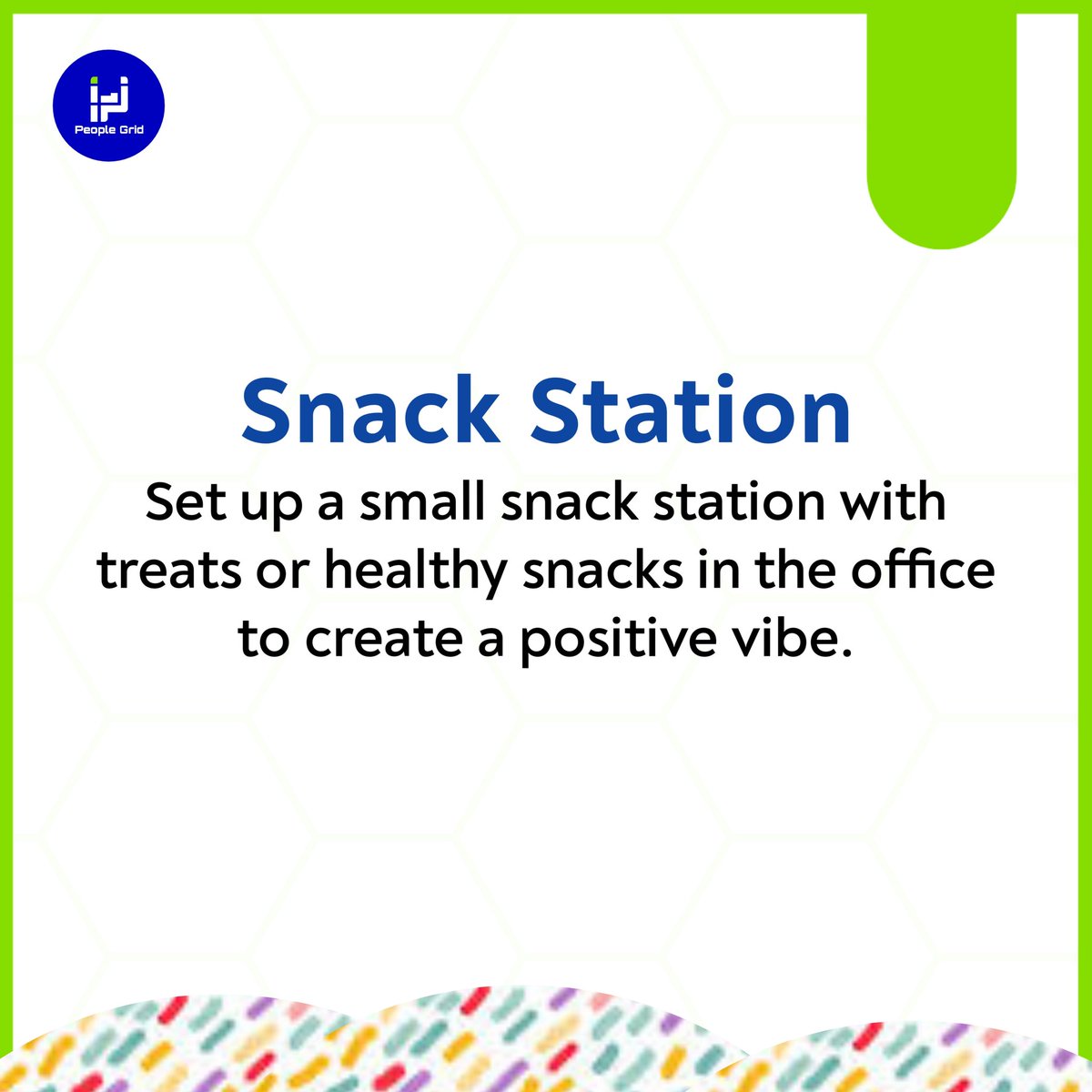 People Grid

Snack Station

Set up a small snack station with treats or healthy snacks in the office to create a positive vibe.